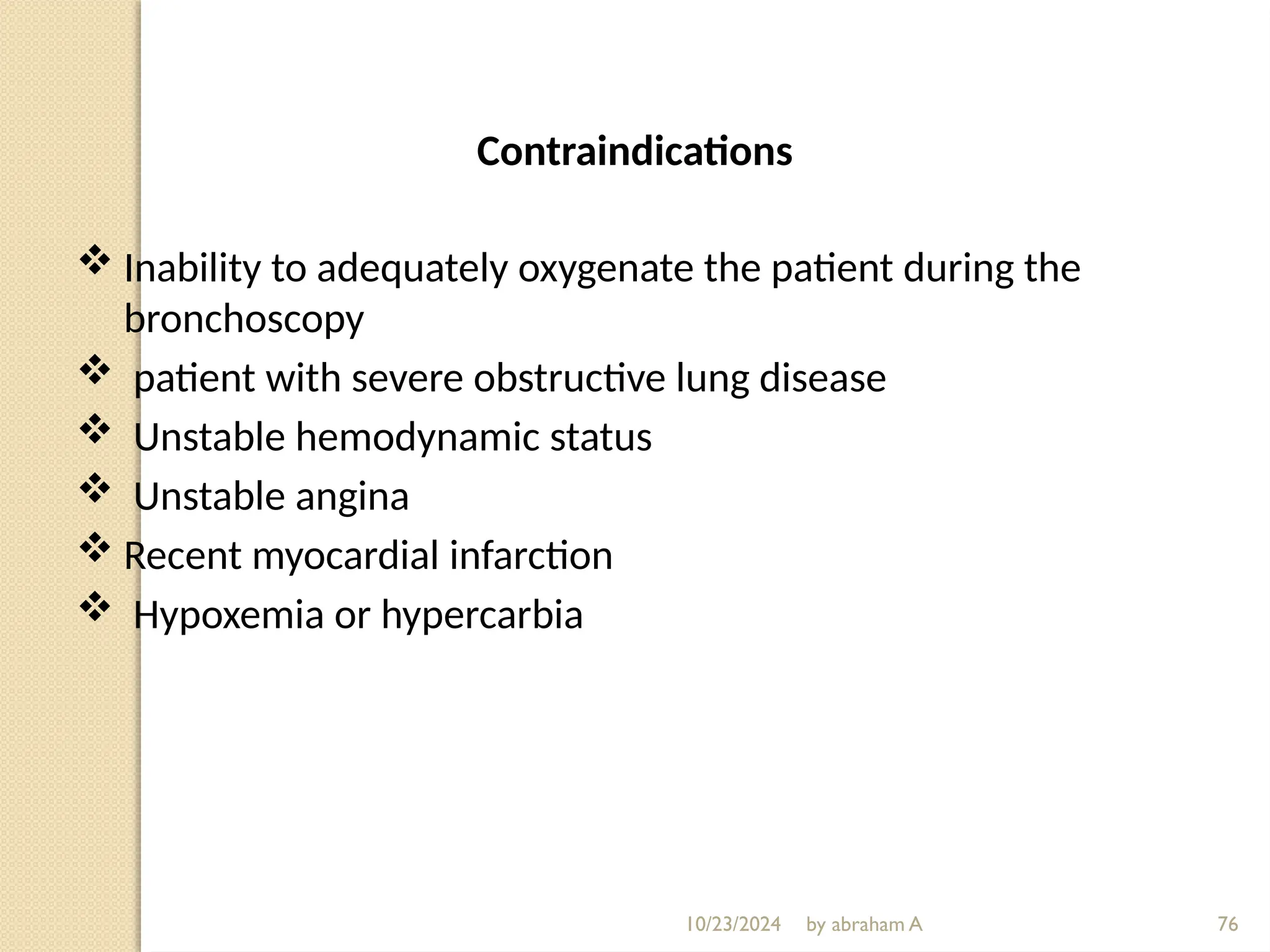 Contraindications

❖ Inability to adequately oxygenate the patient during the bronchoscopy
❖ patient with severe obstructive lung disease
❖ Unstable hemodynamic status
❖ Unstable angina
❖ Recent myocardial infarction
❖ Hypoxemia or hypercarbia

10/23/2024 by abraham A 76